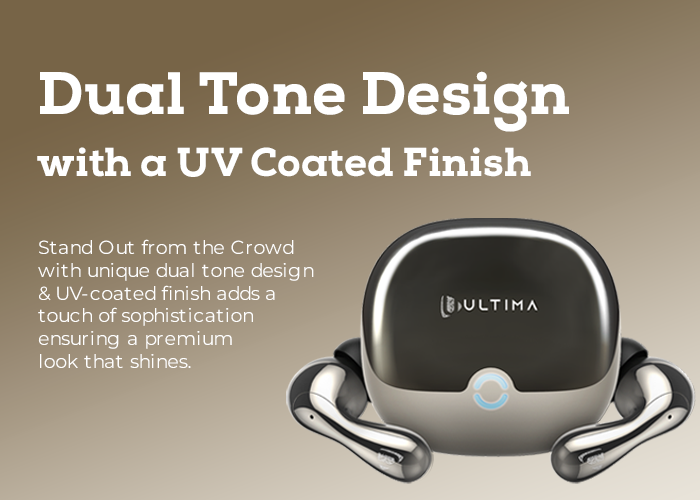 Dual Tone Design
with a UV Coated Finish

Stand Out from the Crowd with unique dual tone design & UV-coated finish adds a touch of sophistication ensuring a premium look that shines.

ULTIMA